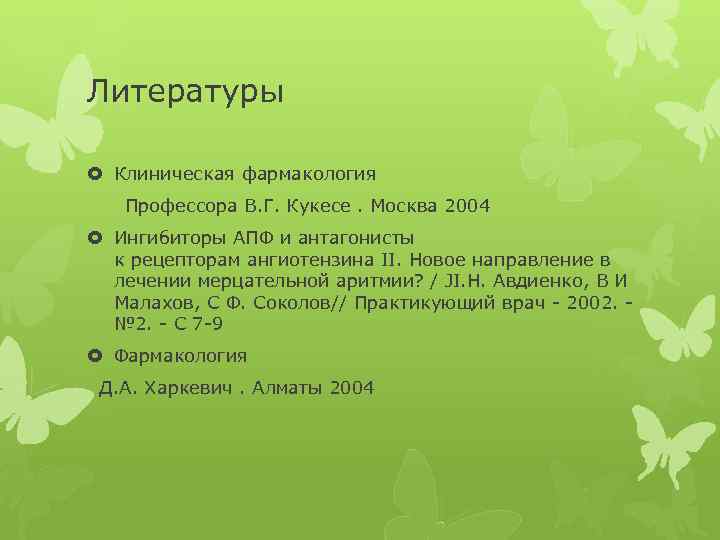 Литературы

Клиническая фармакология

Профессора В.Г. Кукесе . Москва 2004

Ингибиторы АПФ и антагонисты к рецепторам ангиотензина II. Новое направление в лечении мерцательной аритмии? / JI.Н. Авдиенко, В И Малахов, С Ф. Соколов// Практикующий врач - 2002. - №2. - С 7-9

Фармакология

Д.А. Харкевич . Алматы 2004